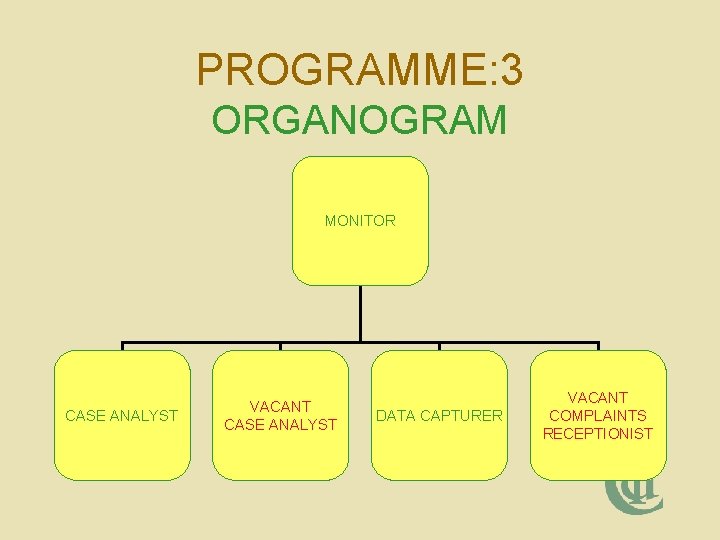 PROGRAMME:3
ORGANOGRAM

MONITOR

CASE ANALYST

VACANT
CASE ANALYST

DATA CAPTURER

VACANT
COMPLAINTS
RECEPTIONIST